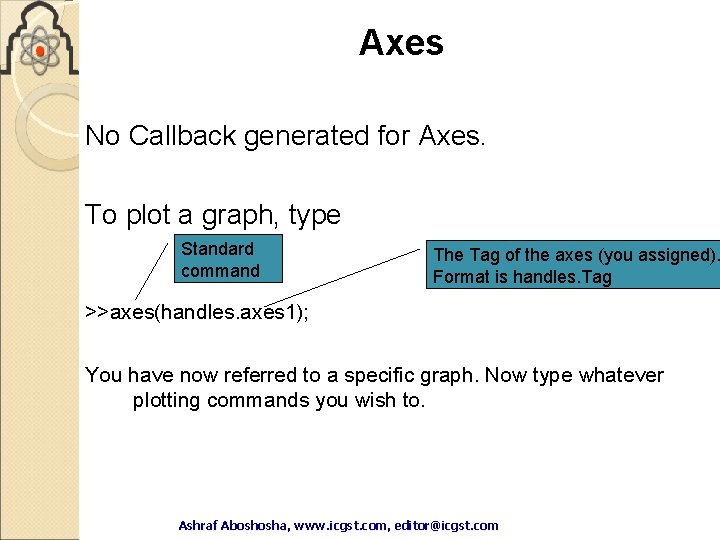 Axes

No Callback generated for Axes.

To plot a graph, type

Standard command

The Tag of the axes (you assigned). Format is handles.Tag

>>axes(handles.axes1);

You have now referred to a specific graph. Now type whatever plotting commands you wish to.

Ashraf Aboshosha, www.icgst.com, editor@icgst.com